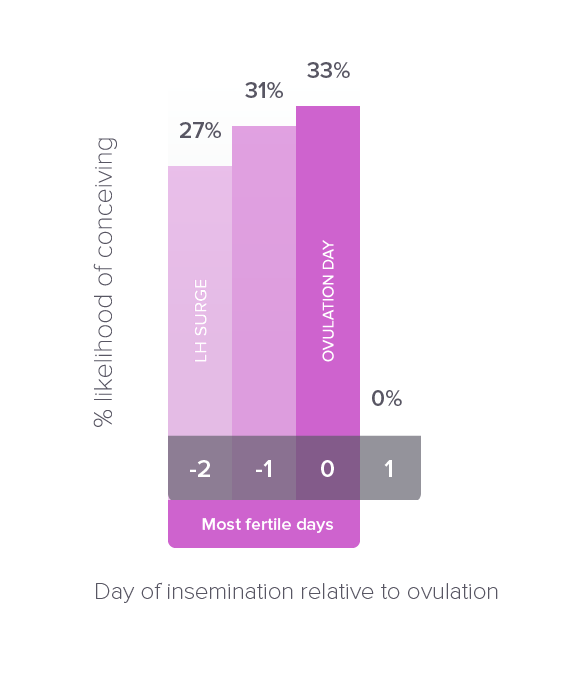 % likelihood of conceiving

27%

31%

33%

0%

LH SURGE

OVULATION DAY

-2

-1

0

1

Most fertile days

Day of insemination relative to ovulation